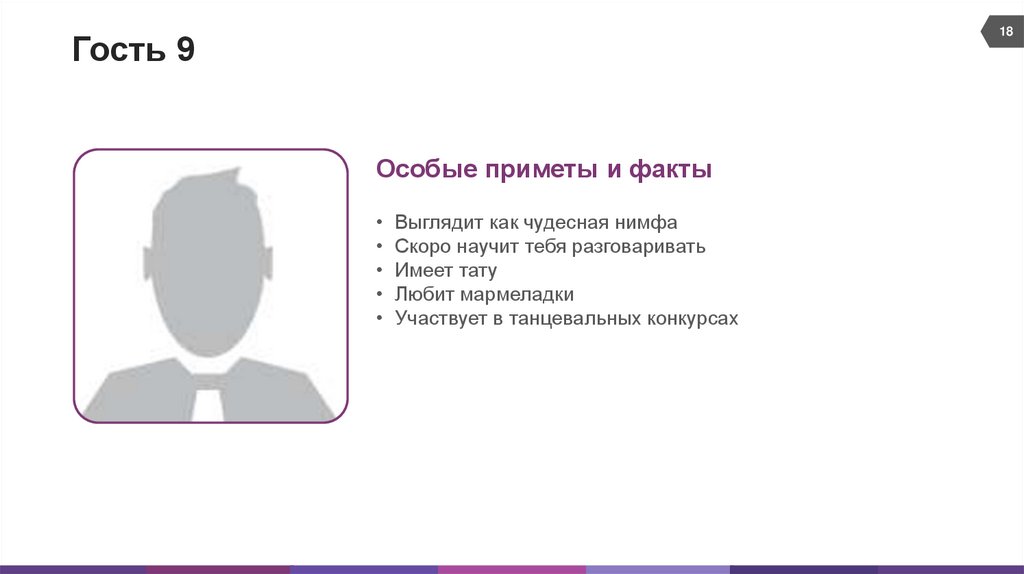 Гость 9

18

Особые приметы и факты

• Выглядит как чудесная нимфа
• Скоро научит тебя разговаривать
• Имеет тату
• Любит мармеладки
• Участвует в танцевальных конкурсах